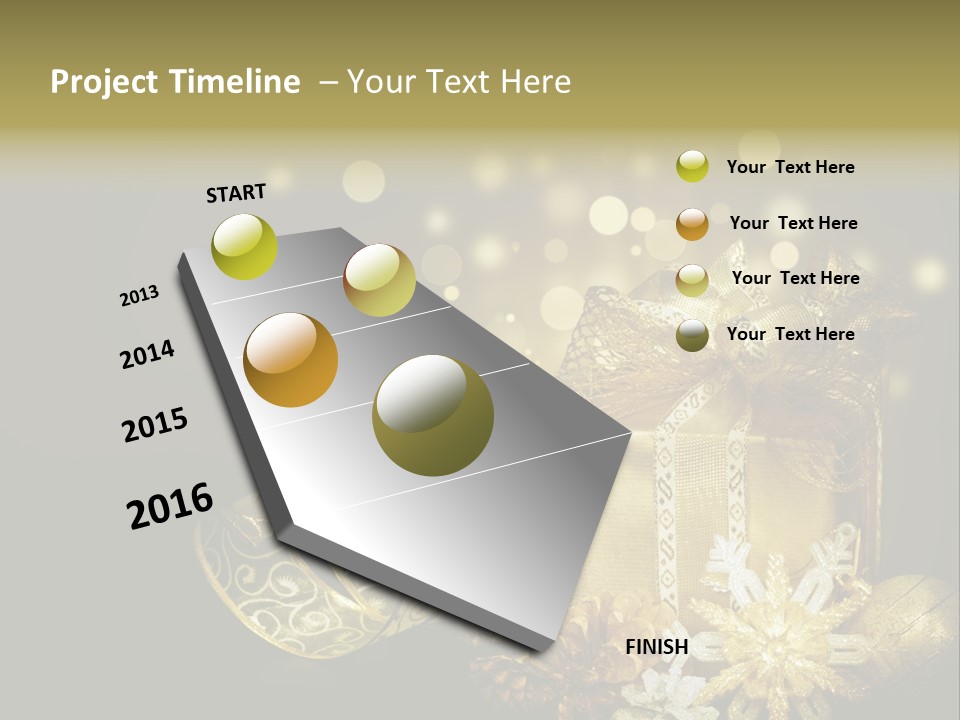 Project Timeline – Your Text Here

START

2013

2014

2015

2016

Your Text Here

Your Text Here

Your Text Here

Your Text Here

FINISH